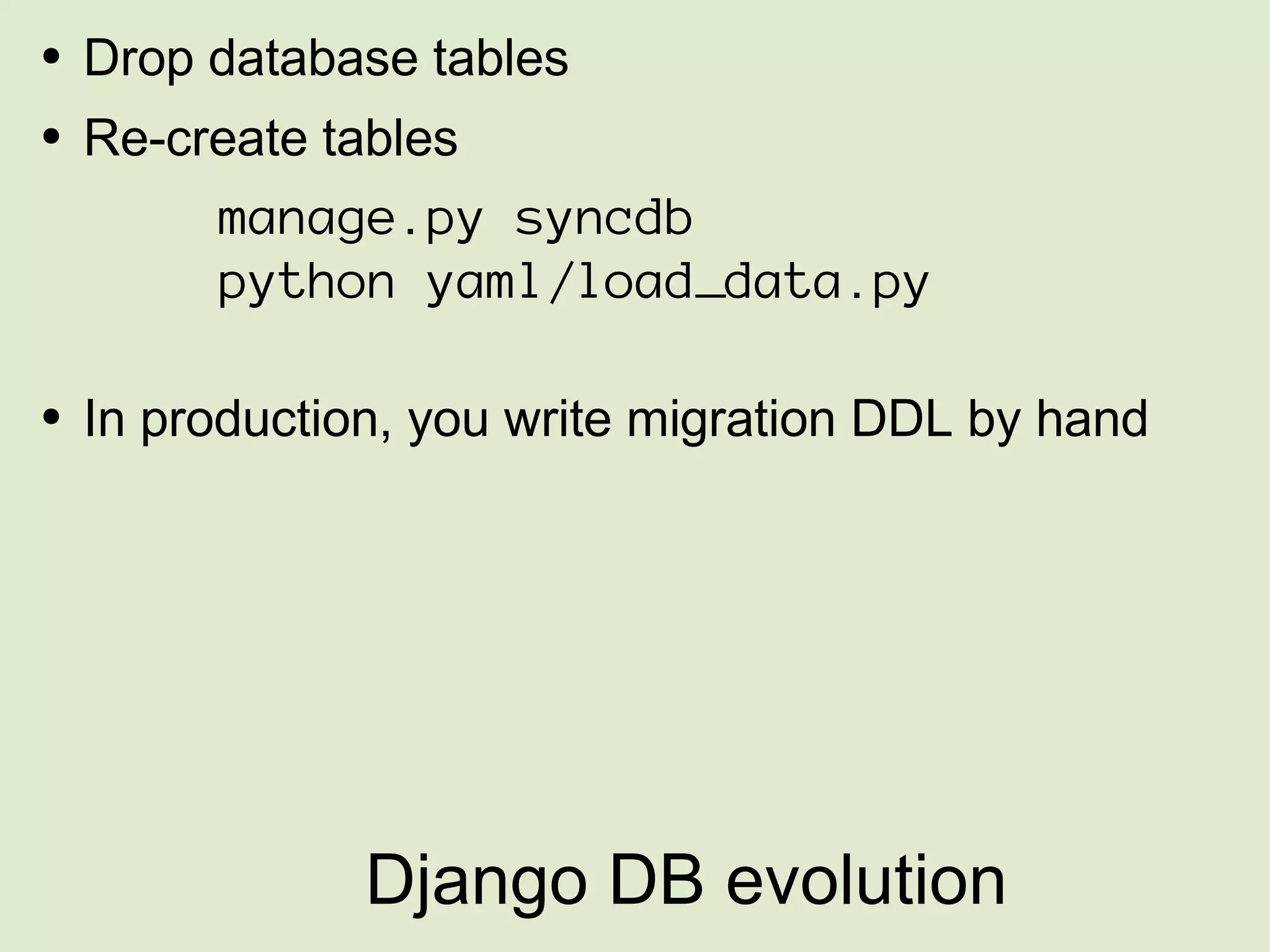 • Drop database tables
• Re-create tables

manage.py syncdb
python yaml/load_data.py

• In production, you write migration DDL by hand

Django DB evolution